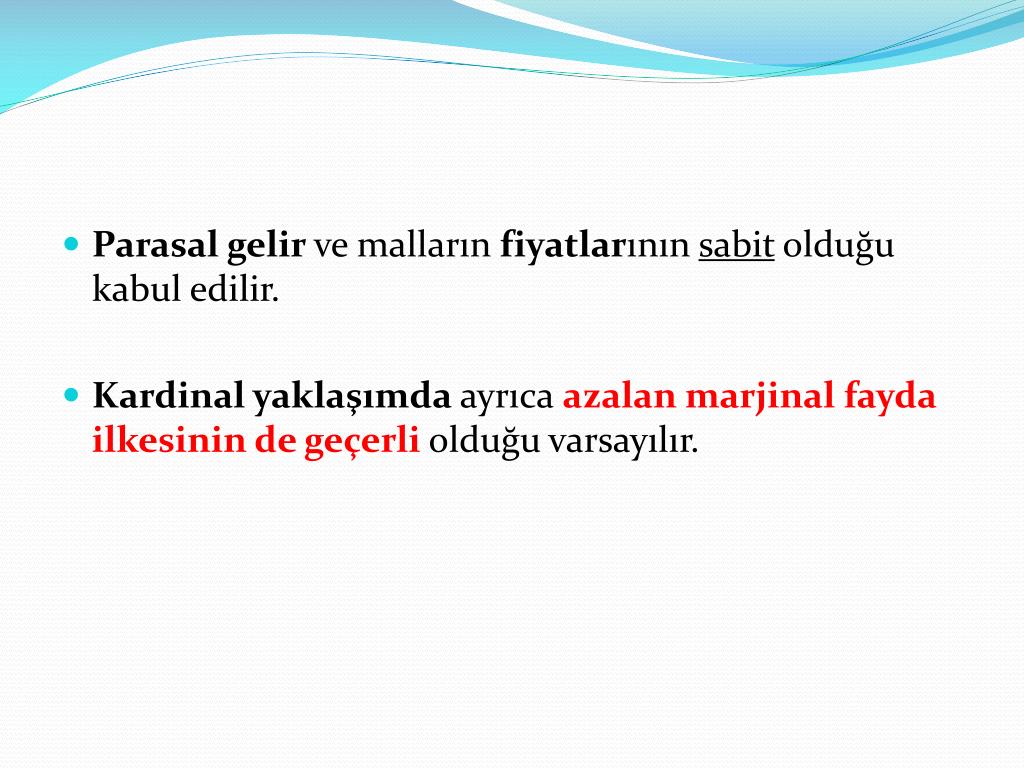 Parasal gelir ve malların fiyatlarının sabit olduğu kabul edilir.

Kardinal yaklaşımda ayrıca azalan marjinal fayda ilkesinin de geçerli olduğu varsayılır.